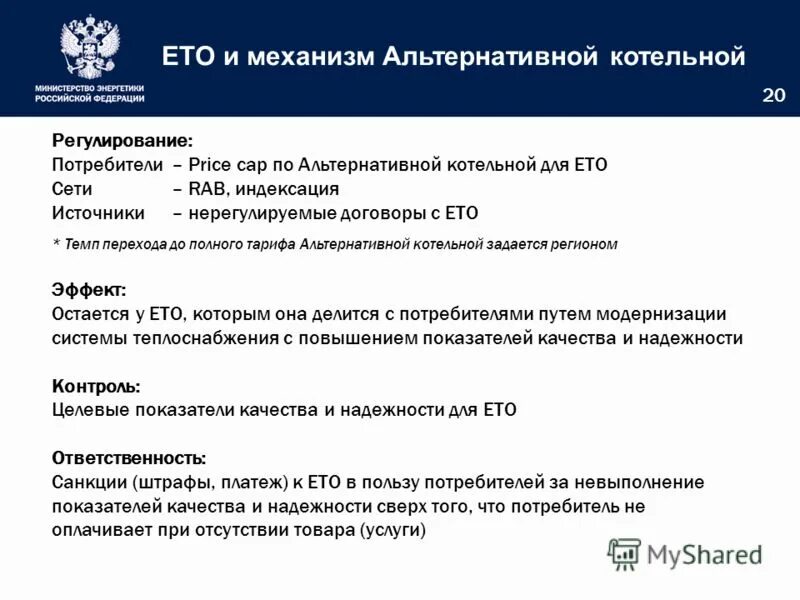 МИНИСТЕРСТВО ЭНЕРГЕТИКИ РОССИЙСКОЙ ФЕДЕРАЦИИ

ЕТО и механизм Альтернативной котельной

20

Регулирование:
Потребители – Price cap по Альтернативной котельной для ЕТО
Сети – RAB, индексация
Источники – нерегулируемые договоры с ЕТО

* Темп перехода до полного тарифа Альтернативной котельной задается регионом

Эффект:
Остается у ЕТО, которым она делится с потребителями путем модернизации системы теплоснабжения с повышением показателей качества и надежности

Контроль:
Целевые показатели качества и надежности для ЕТО

Ответственность:
Санкции (штрафы, платеж) к ЕТО в пользу потребителей за невыполнение показателей качества и надежности сверх того, что потребитель не оплачивает при отсутствии товара (услуги)

MyShared